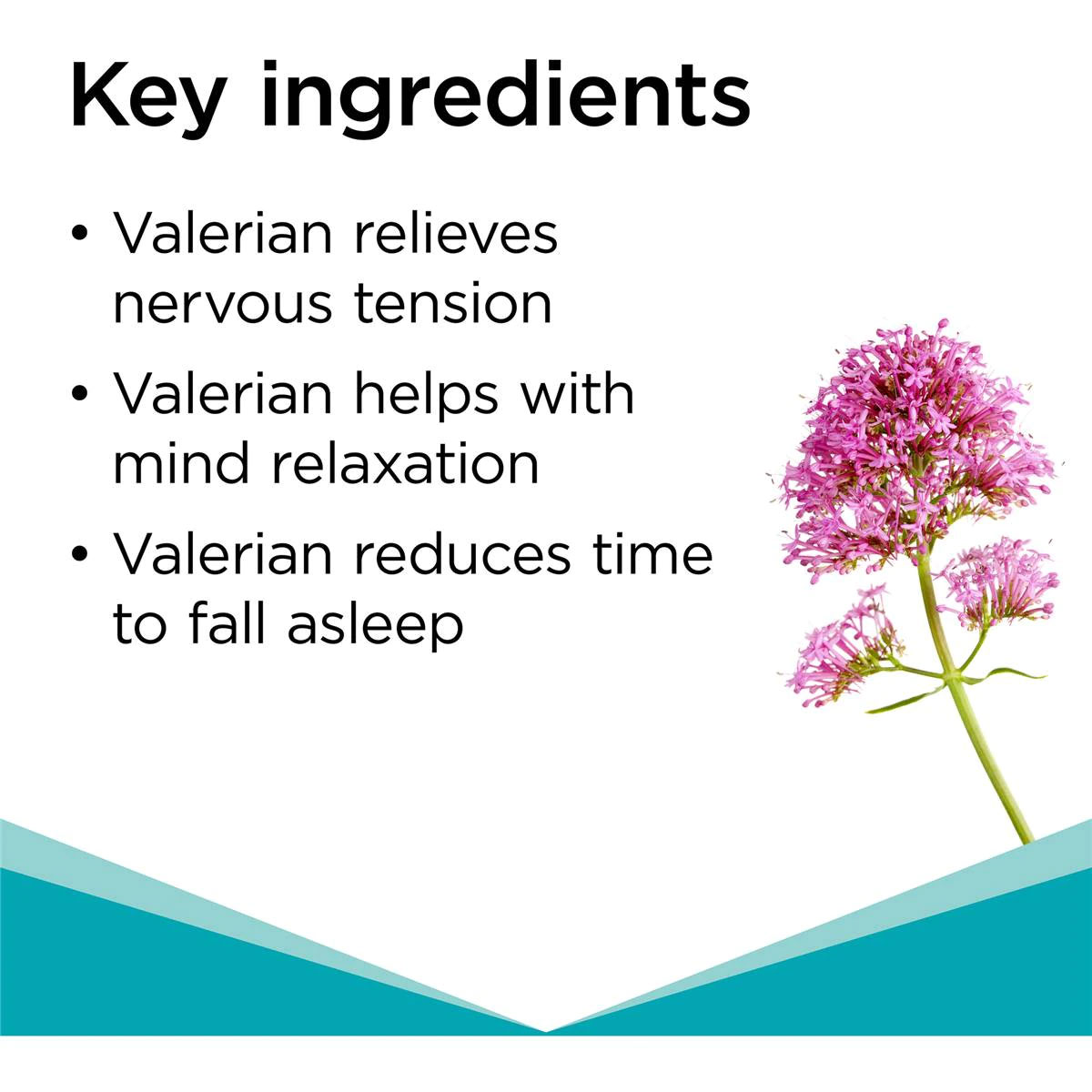 Key ingredients

• Valerian relieves nervous tension

• Valerian helps with mind relaxation

• Valerian reduces time to fall asleep